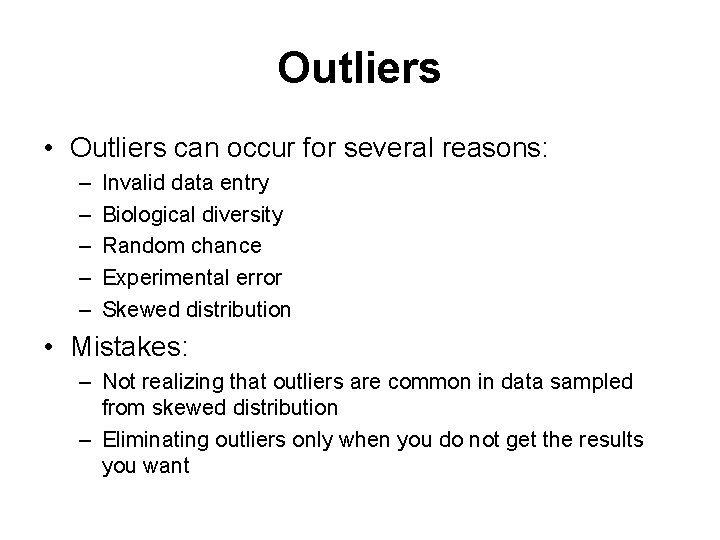 Outliers

• Outliers can occur for several reasons:
  – Invalid data entry
  – Biological diversity
  – Random chance
  – Experimental error
  – Skewed distribution

• Mistakes:
  – Not realizing that outliers are common in data sampled from skewed distribution
  – Eliminating outliers only when you do not get the results you want